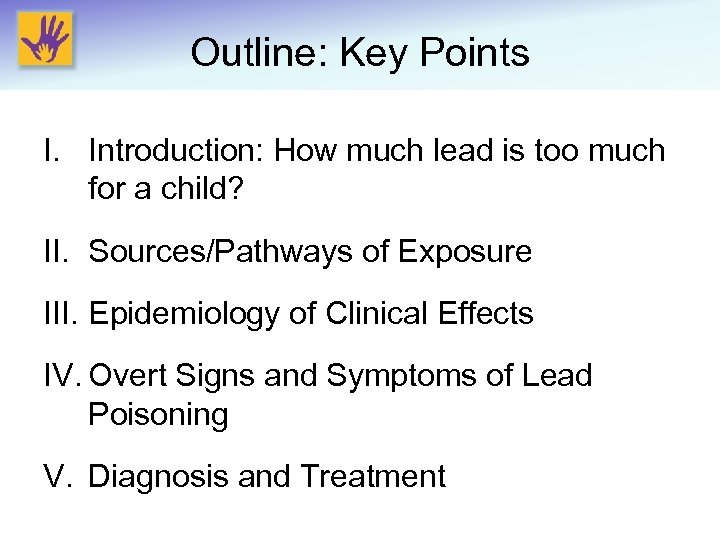 Outline: Key Points

I. Introduction: How much lead is too much for a child?

II. Sources/Pathways of Exposure

III. Epidemiology of Clinical Effects

IV. Overt Signs and Symptoms of Lead Poisoning

V. Diagnosis and Treatment